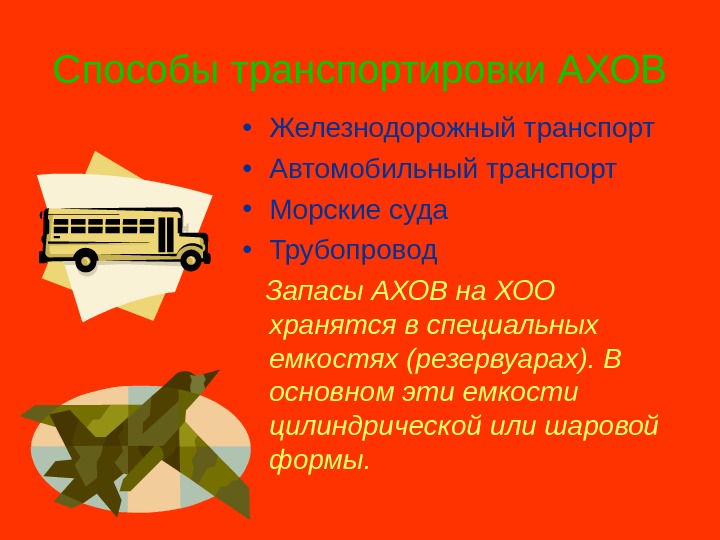 Способы транспортировки АХОВ

• Железнодорожный транспорт
• Автомобильный транспорт
• Морские суда
• Трубопровод

Запасы АХОВ на ХОО хранятся в специальных емкостях (резервуарах). В основном эти емкости цилиндрической или шаровой формы.